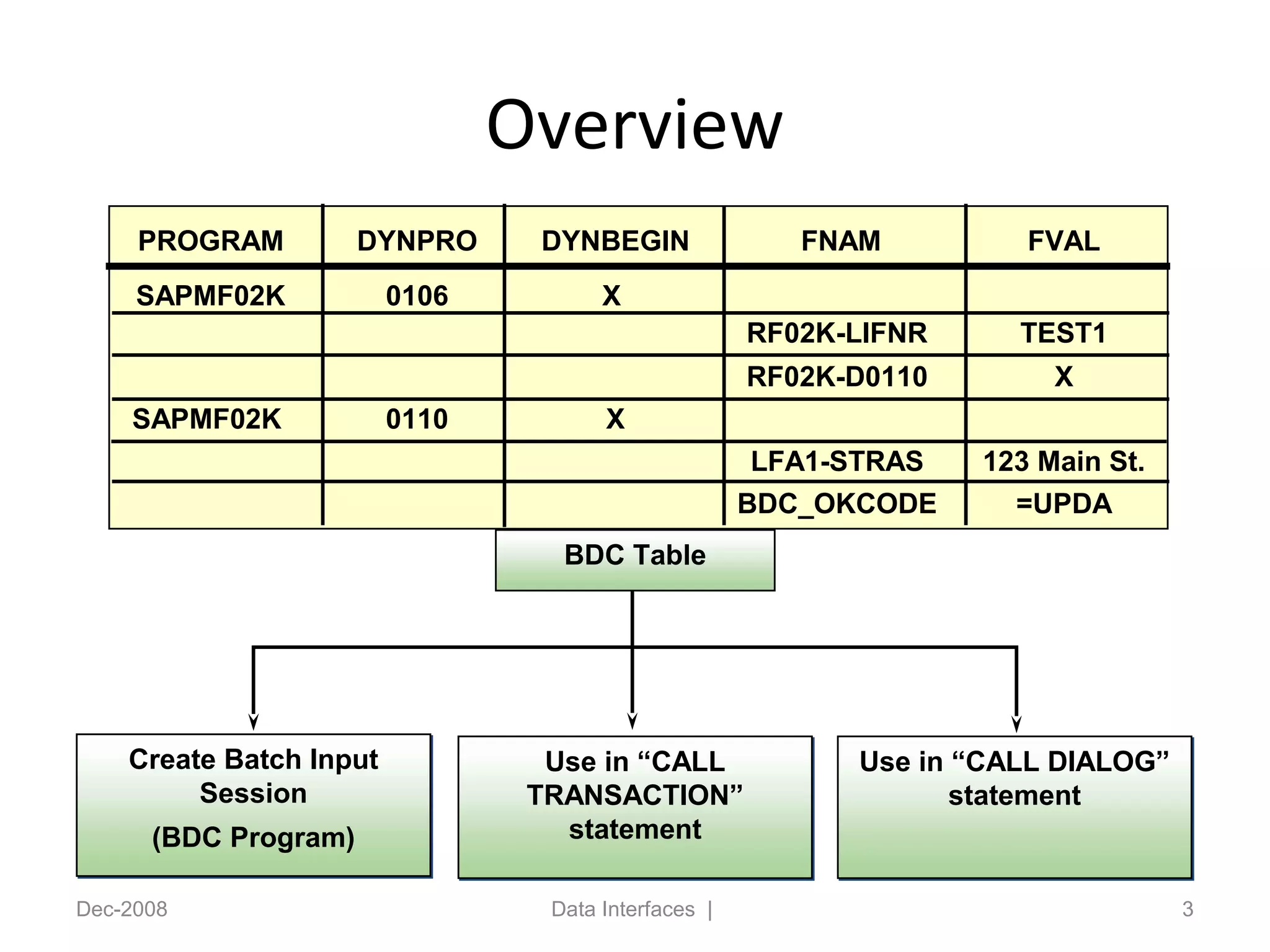 Overview

| PROGRAM | DYNPRO | DYNBEGIN | FNAM | FVAL |
|---|---|---|---|---|
| SAPMF02K | 0106 | X | | |
| | | | RF02K-LIFNR | TEST1 |
| | | | RF02K-D0110 | X |
| SAPMF02K | 0110 | X | | |
| | | | LFA1-STRAS | 123 Main St. |
| | | | BDC_OKCODE | =UPDA |

BDC Table

Create Batch Input Session
(BDC Program)

Use in “CALL TRANSACTION” statement

Use in “CALL DIALOG” statement

Dec-2008
Data Interfaces |
3